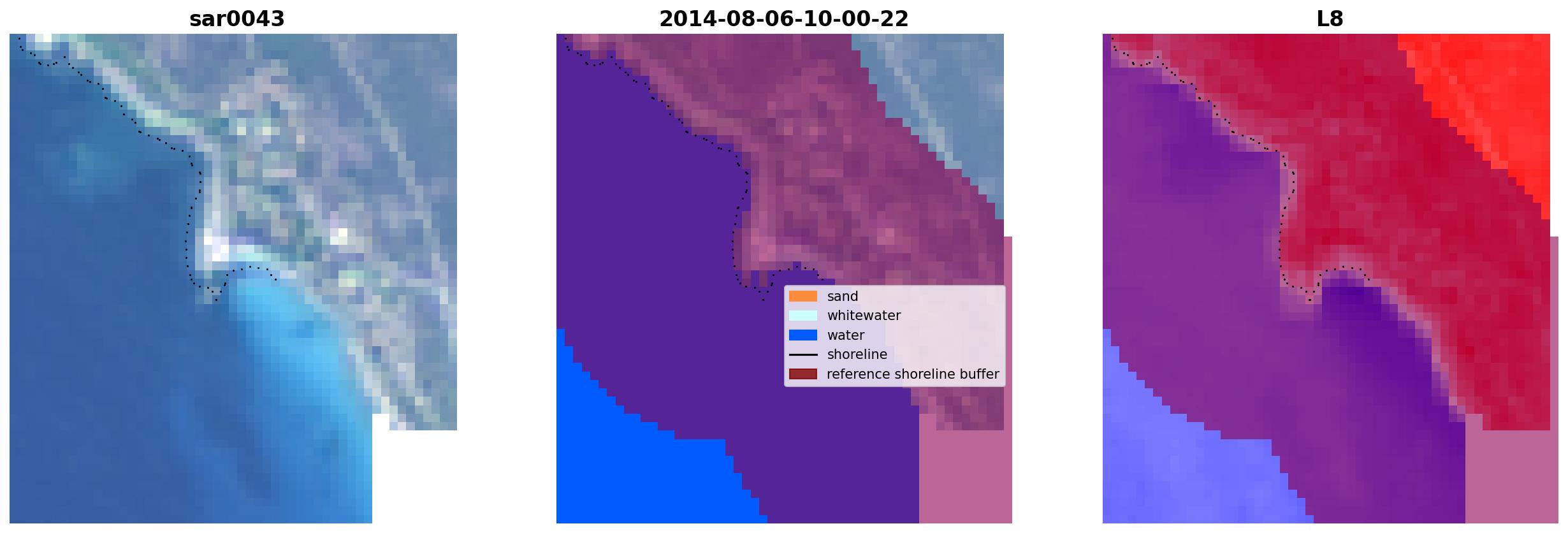 sar0043

2014-08-06-10-00-22

sand
whitewater
water
shoreline
reference shoreline buffer

L8